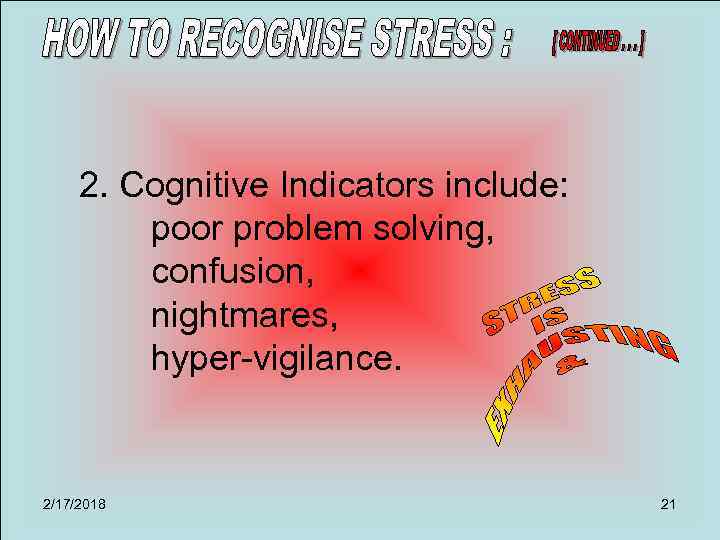 HOW TO RECOGNISE STRESS : [CONTINUED…]

2. Cognitive Indicators include:
poor problem solving,
confusion,
nightmares,
hyper-vigilance.

STRESS IS EXHAUSTING &

2/17/2018

21